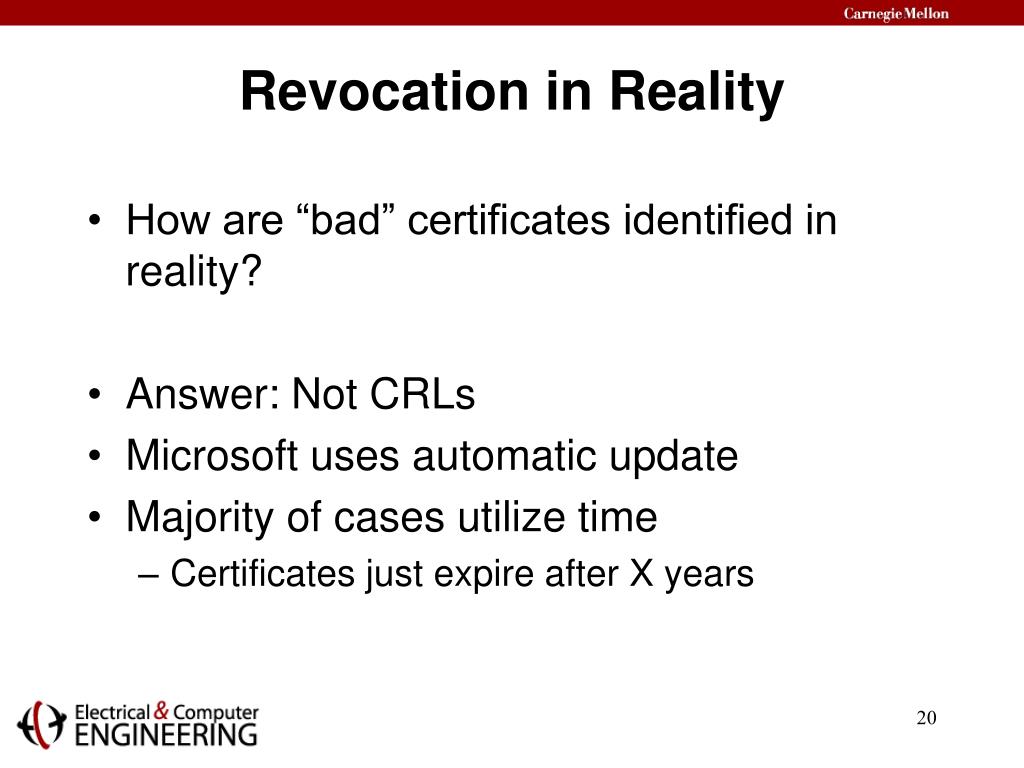 Carnegie Mellon

Revocation in Reality

• How are “bad” certificates identified in reality?

• Answer: Not CRLs
• Microsoft uses automatic update
• Majority of cases utilize time
– Certificates just expire after X years

Electrical & Computer ENGINEERING

20